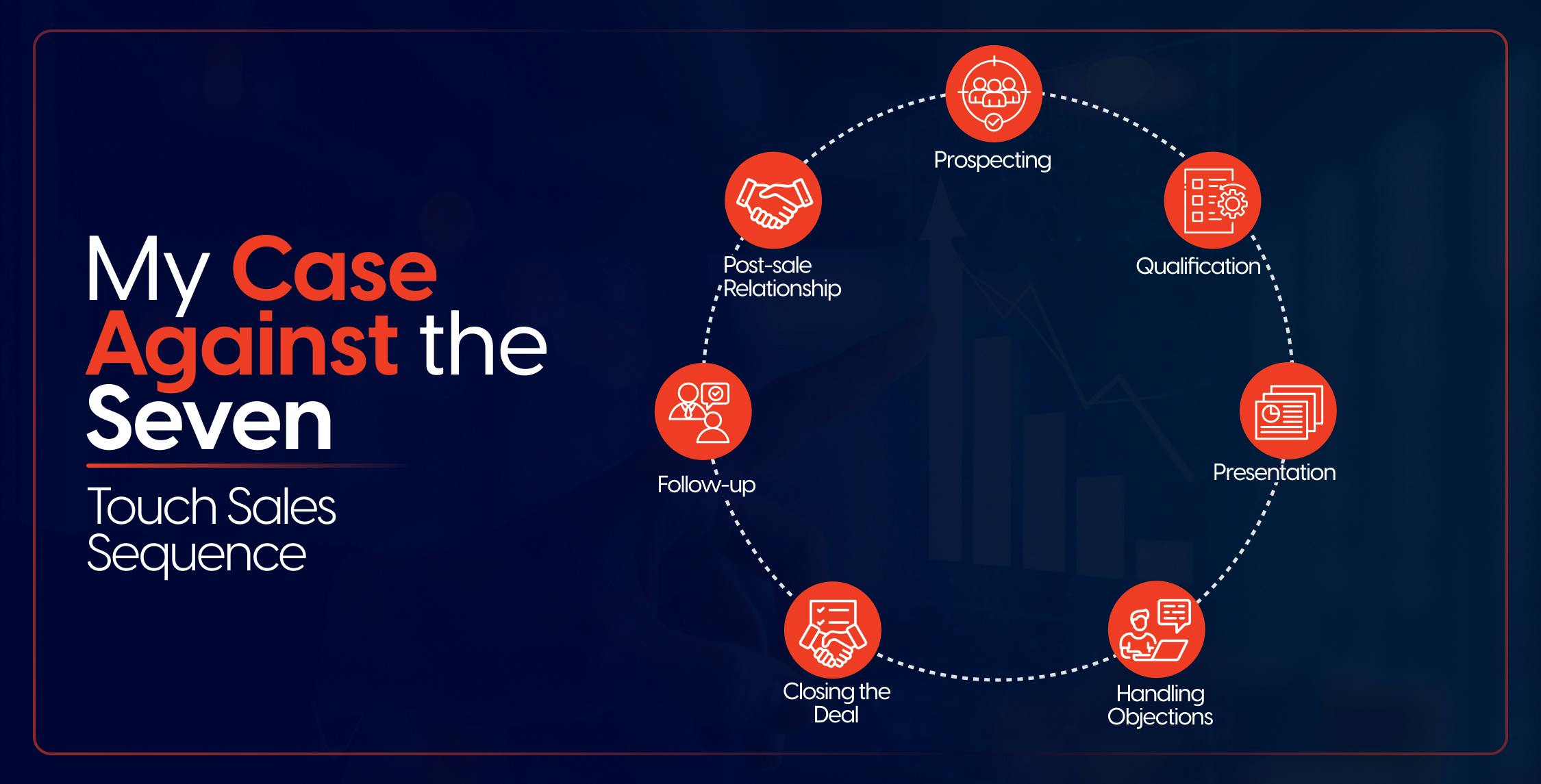 My Case Against the Seven

Touch Sales Sequence

Prospecting

Qualification

Presentation

Handling Objections

Closing the Deal

Follow-up

Post-sale Relationship